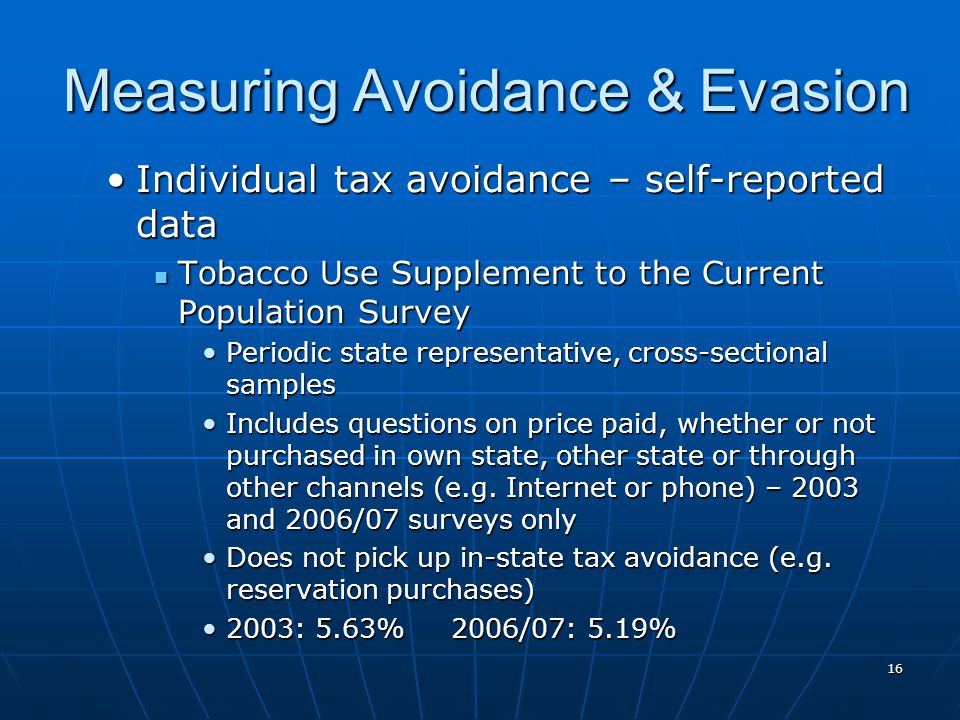 Measuring Avoidance & Evasion

• Individual tax avoidance – self-reported data

▪ Tobacco Use Supplement to the Current Population Survey

• Periodic state representative, cross-sectional samples

• Includes questions on price paid, whether or not purchased in own state, other state or through other channels (e.g. Internet or phone) – 2003 and 2006/07 surveys only

• Does not pick up in-state tax avoidance (e.g. reservation purchases)

• 2003: 5.63%     2006/07: 5.19%

16